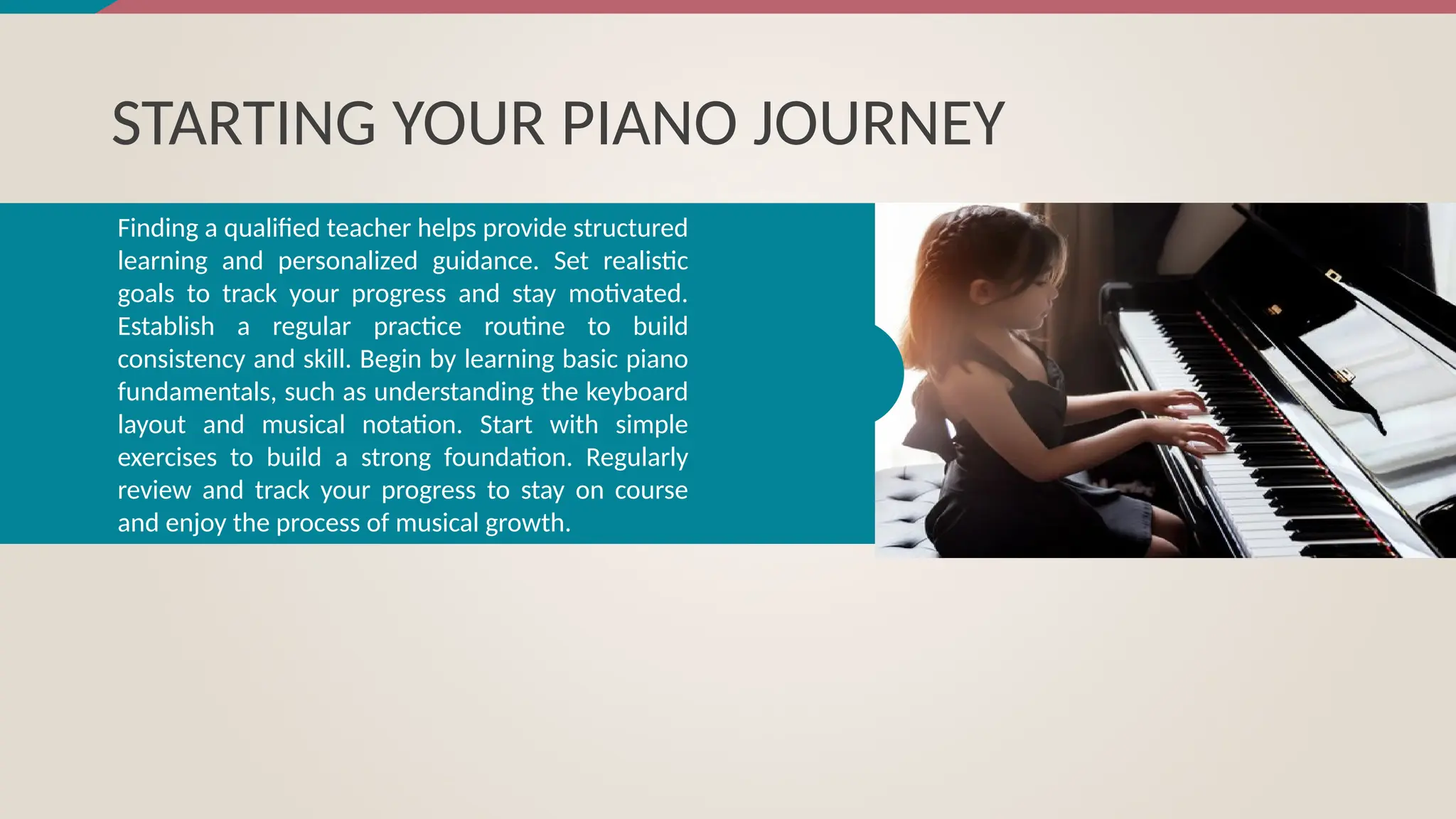 STARTING YOUR PIANO JOURNEY

Finding a qualified teacher helps provide structured learning and personalized guidance. Set realistic goals to track your progress and stay motivated. Establish a regular practice routine to build consistency and skill. Begin by learning basic piano fundamentals, such as understanding the keyboard layout and musical notation. Start with simple exercises to build a strong foundation. Regularly review and track your progress to stay on course and enjoy the process of musical growth.